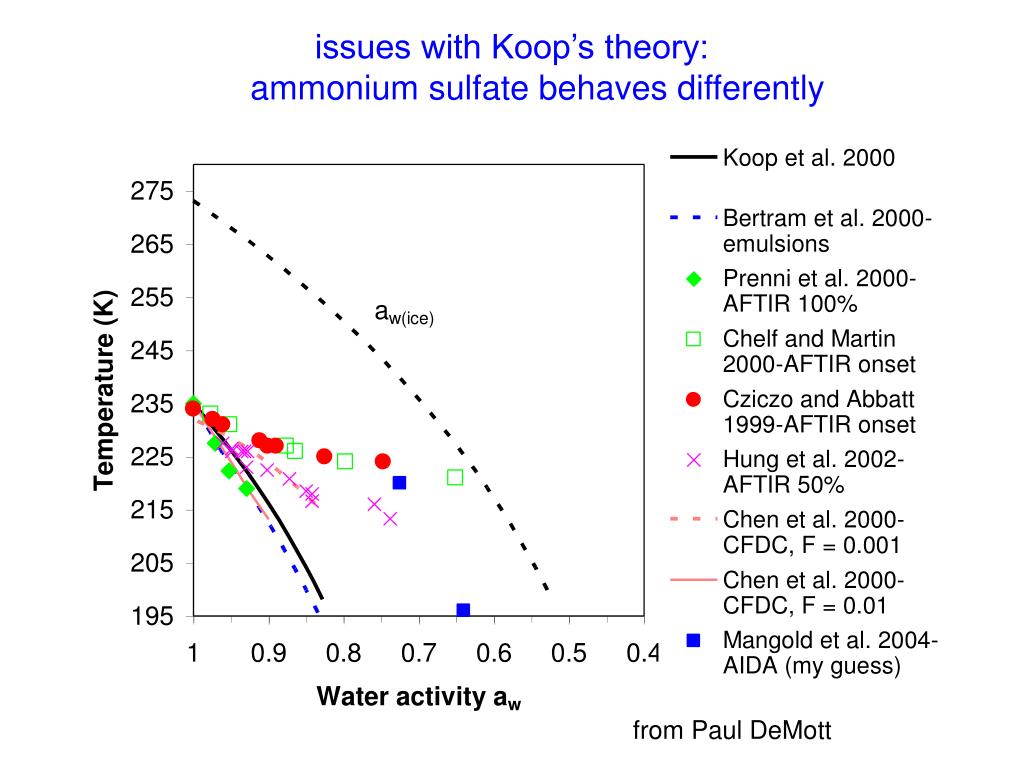 issues with Koop's theory:
ammonium sulfate behaves differently

Temperature (K)

275
265
255
245
235
225
215
205
195

$a_{w(ice)}$

1
0.9
0.8
0.7
0.6
0.5
0.4

Water activity $a_w$

Koop et al. 2000
Bertram et al. 2000-emulsions
Prenni et al. 2000-AFTIR 100%
Chelf and Martin 2000-AFTIR onset
Cziczo and Abbatt 1999-AFTIR onset
Hung et al. 2002-AFTIR 50%
Chen et al. 2000-CFDC, F = 0.001
Chen et al. 2000-CFDC, F = 0.01
Mangold et al. 2004-AIDA (my guess)

from Paul DeMott